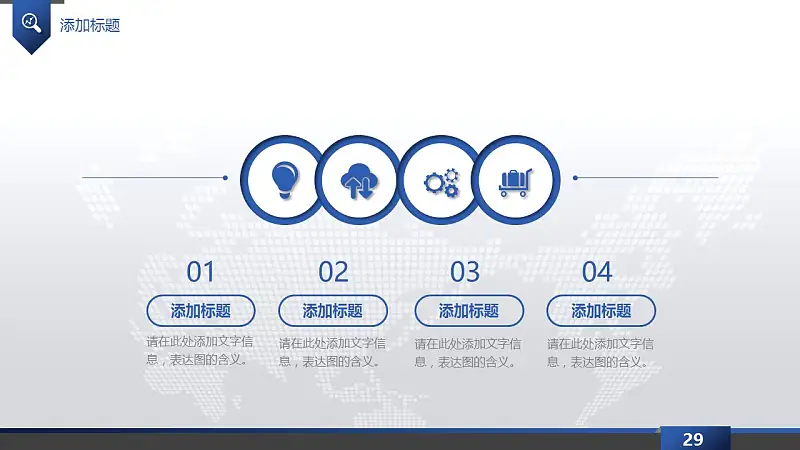 添加标题

01

添加标题

请在此处添加文字信息，表达图的含义。

02

添加标题

请在此处添加文字信息，表达图的含义。

03

添加标题

请在此处添加文字信息，表达图的含义。

04

添加标题

请在此处添加文字信息，表达图的含义。

29